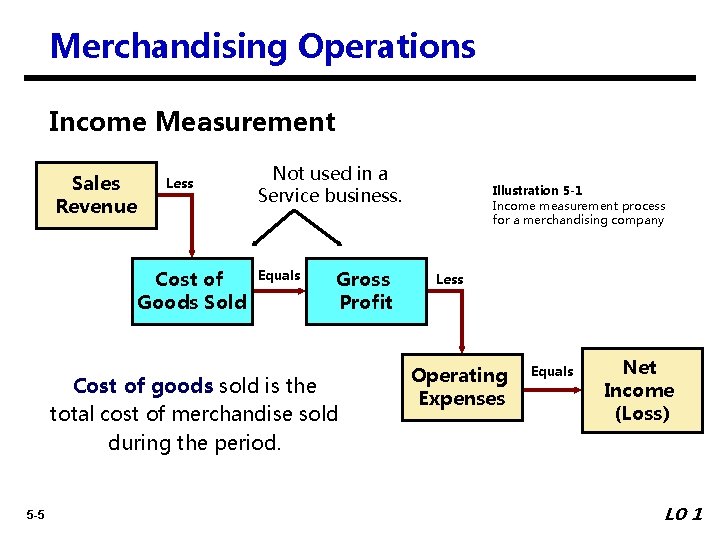 Merchandising Operations

Income Measurement

Sales Revenue

Less

Not used in a Service business.

Illustration 5-1
Income measurement process for a merchandising company

Cost of Goods Sold

Equals

Gross Profit

Less

Operating Expenses

Equals

Net Income (Loss)

Cost of goods sold is the total cost of merchandise sold during the period.

5-5

LO 1